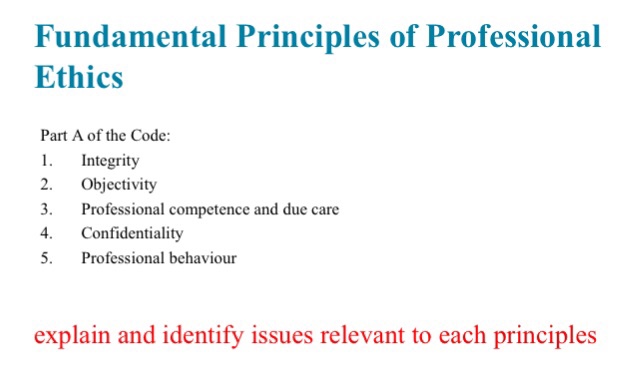 Fundamental Principles of Professional Ethics

Part A of the Code:
1. Integrity
2. Objectivity
3. Professional competence and due care
4. Confidentiality
5. Professional behaviour

explain and identify issues relevant to each principles